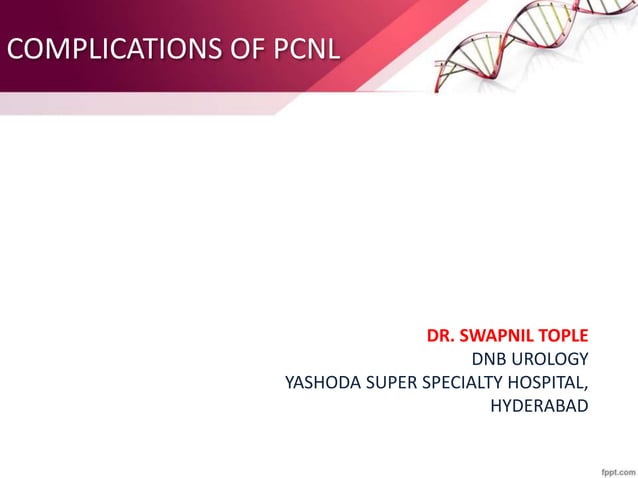 COMPLICATIONS OF PCNL

DR. SWAPNIL TOPLE
DNB UROLOGY
YASHODA SUPER SPECIALTY HOSPITAL,
HYDERABAD

fppt.com